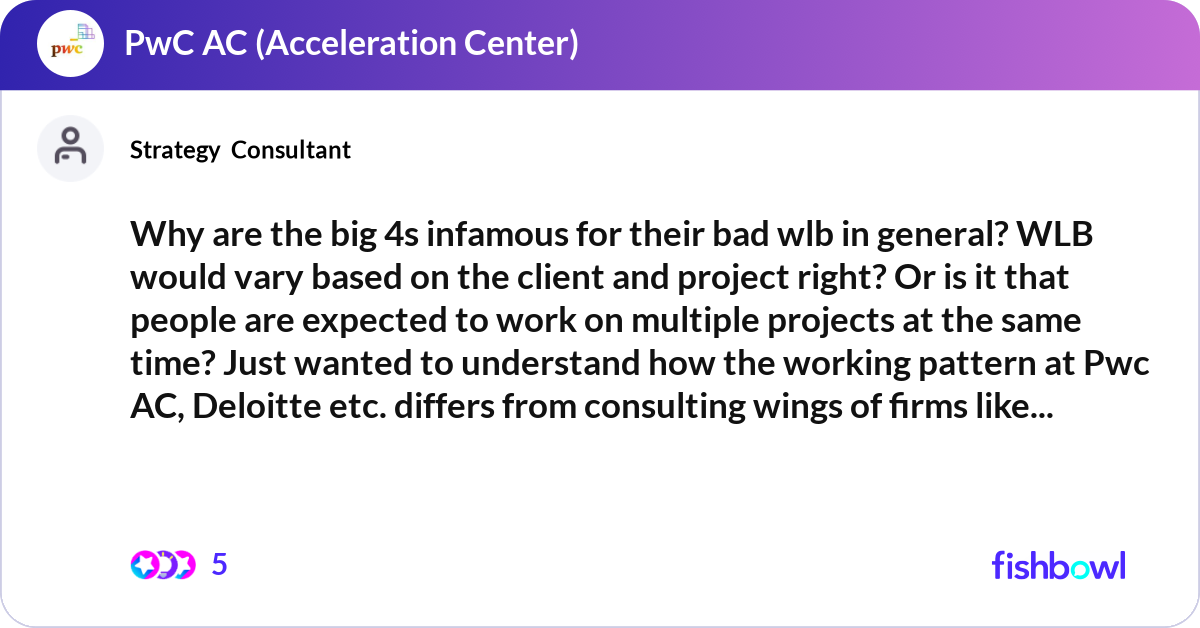 pwc

PwC AC (Acceleration Center)

Strategy Consultant

Why are the big 4s infamous for their bad wlb in general? WLB would vary based on the client and project right? Or is it that people are expected to work on multiple projects at the same time? Just wanted to understand how the working pattern at Pwc AC, Deloitte etc. differs from consulting wings of firms like...

5

fishbowl